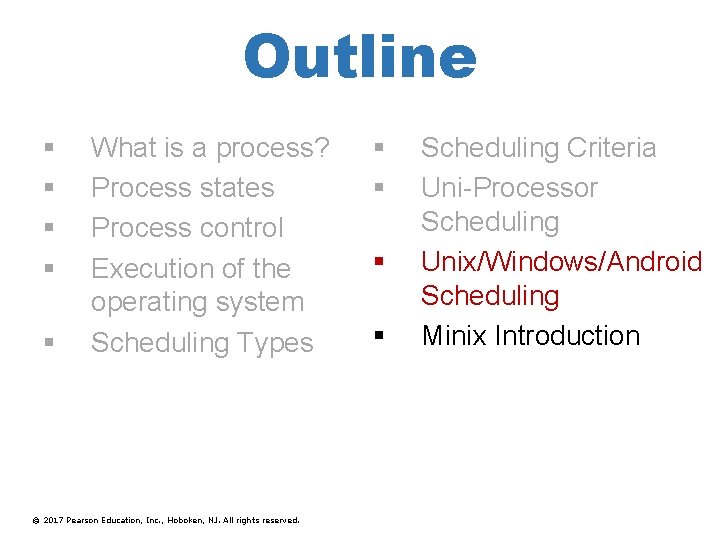 Outline

▪ What is a process?
▪ Process states
▪ Process control
▪ Execution of the operating system
▪ Scheduling Types

▪ Scheduling Criteria
▪ Uni-Processor Scheduling
▪ Unix/Windows/Android Scheduling
▪ Minix Introduction

© 2017 Pearson Education, Inc., Hoboken, NJ. All rights reserved.